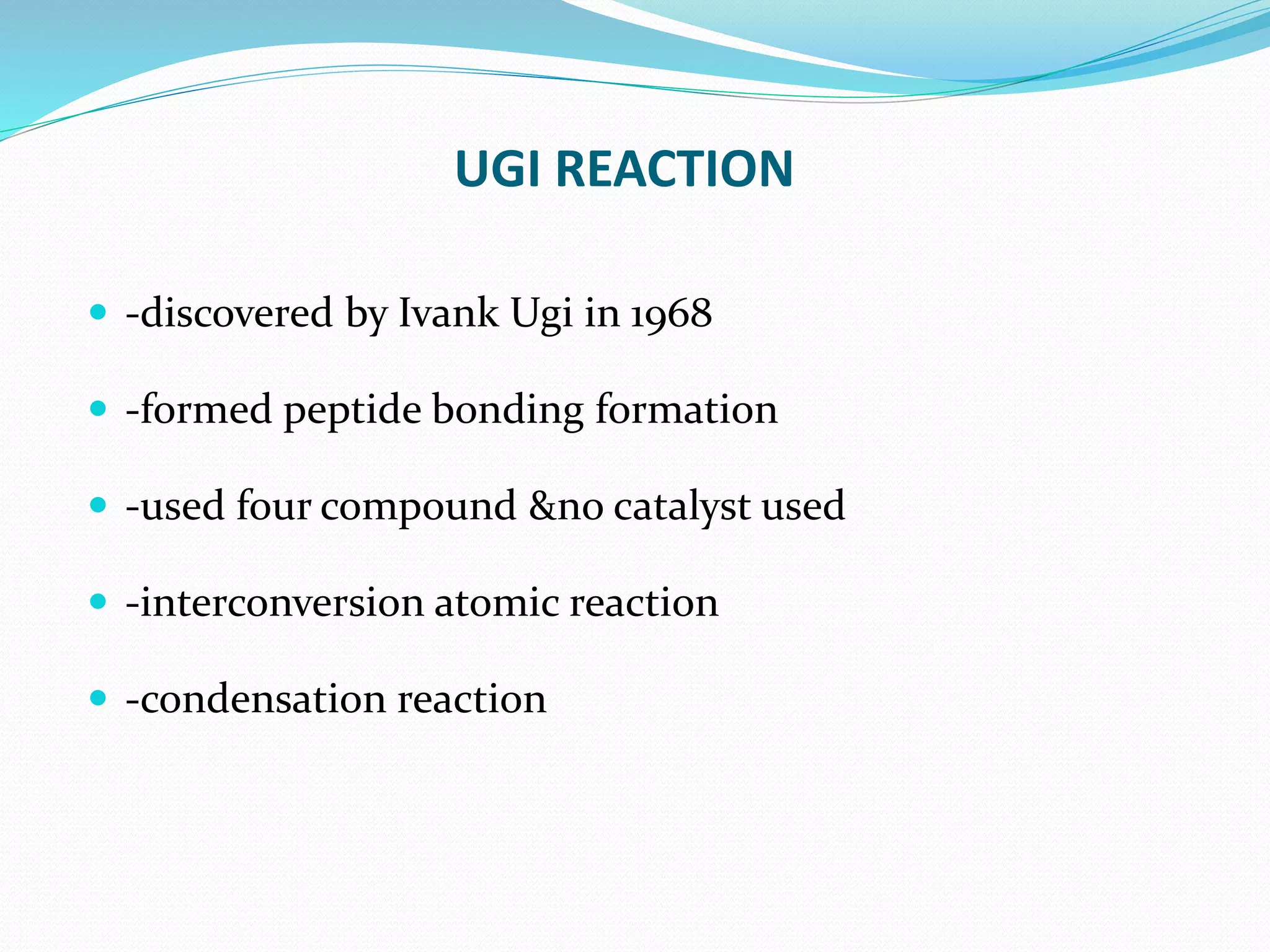 UGI REACTION

- -discovered by Ivank Ugi in 1968
- -formed peptide bonding formation
- -used four compound &no catalyst used
- -interconversion atomic reaction
- -condensation reaction